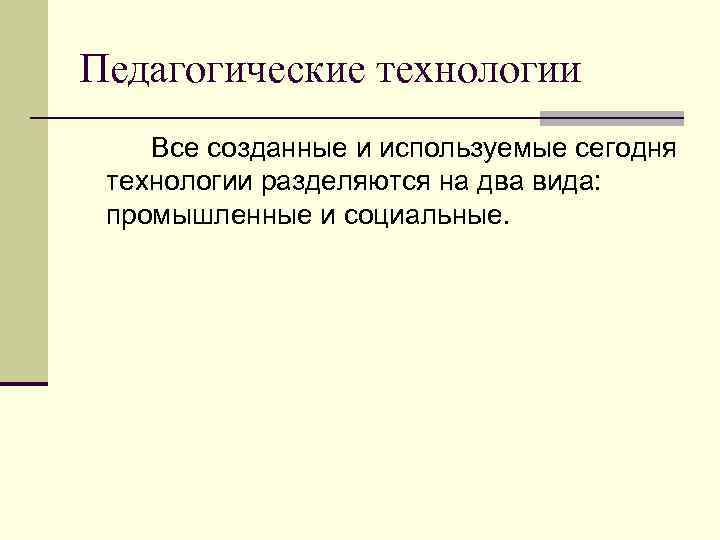 Педагогические технологии

Все созданные и используемые сегодня технологии разделяются на два вида: промышленные и социальные.